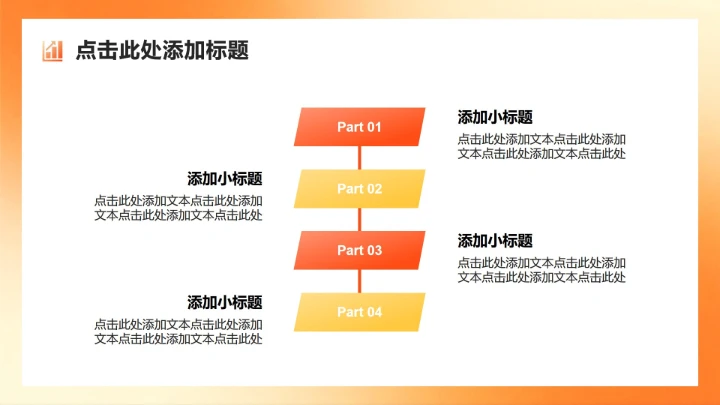 点击此处添加标题

Part 01

添加小标题

点击此处添加文本点击此处添加文本点击此处添加文本点击此处

添加小标题

点击此处添加文本点击此处添加文本点击此处添加文本点击此处

Part 02

Part 03

添加小标题

点击此处添加文本点击此处添加文本点击此处添加文本点击此处

添加小标题

点击此处添加文本点击此处添加文本点击此处添加文本点击此处

Part 04